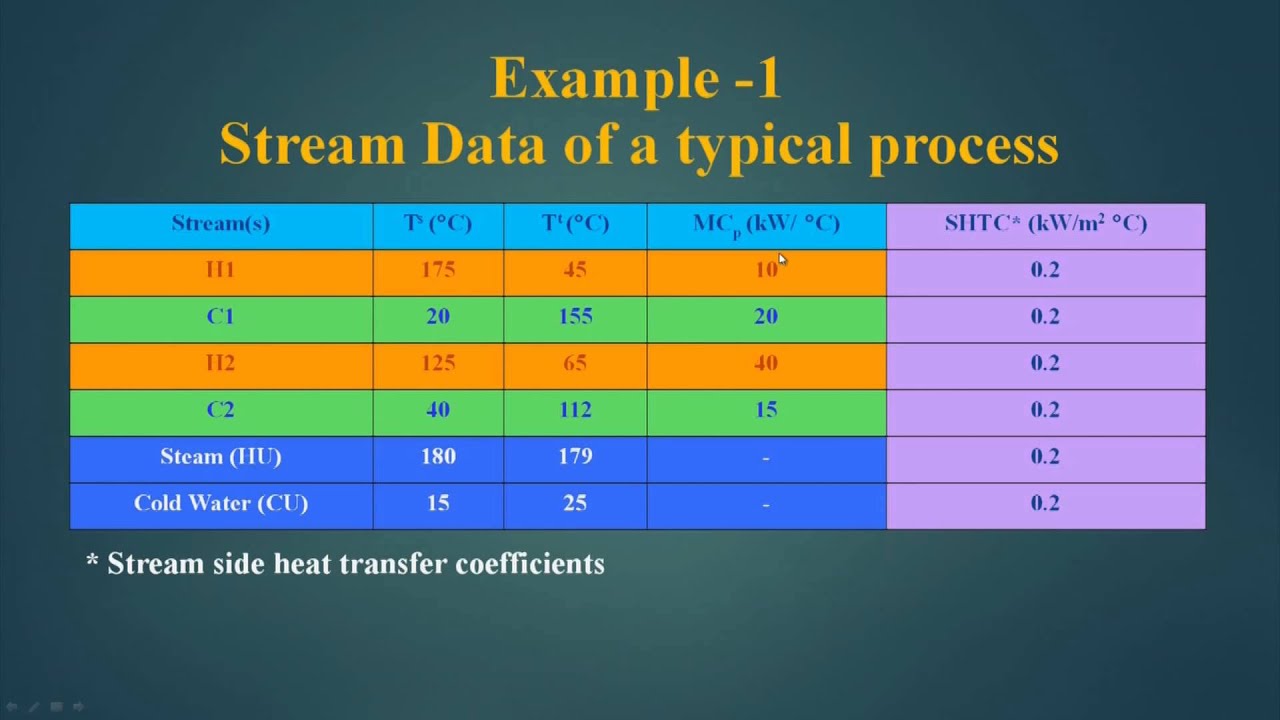 Example -1
Stream Data of a typical process

| Stream(s) | $T^s$ (°C) | $T^t$ (°C) | $MC_p$ (kW/ °C) | SHTC* (kW/m$^2$ °C) |
|---|---|---|---|---|
| H1 | 175 | 45 | 10 | 0.2 |
| C1 | 20 | 155 | 20 | 0.2 |
| H2 | 125 | 65 | 40 | 0.2 |
| C2 | 40 | 112 | 15 | 0.2 |
| Steam (HU) | 180 | 179 | - | 0.2 |
| Cold Water (CU) | 15 | 25 | - | 0.2 |

* Stream side heat transfer coefficients